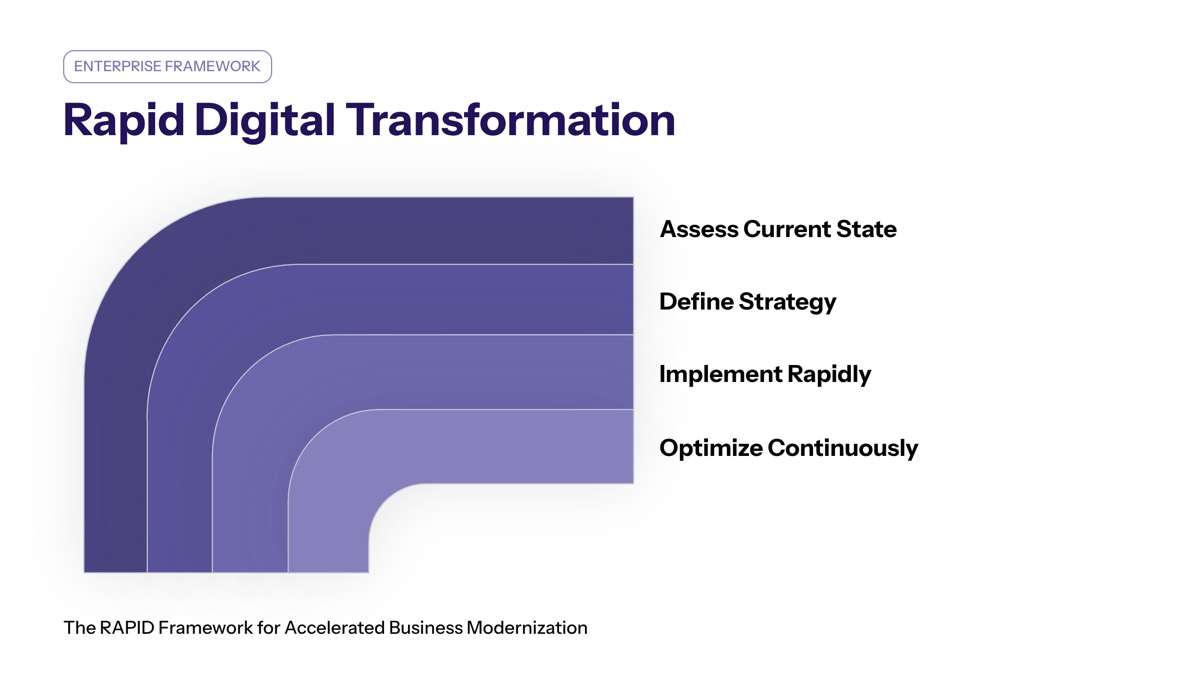 ENTERPRISE FRAMEWORK

Rapid Digital Transformation

Assess Current State

Define Strategy

Implement Rapidly

Optimize Continuously

The RAPID Framework for Accelerated Business Modernization